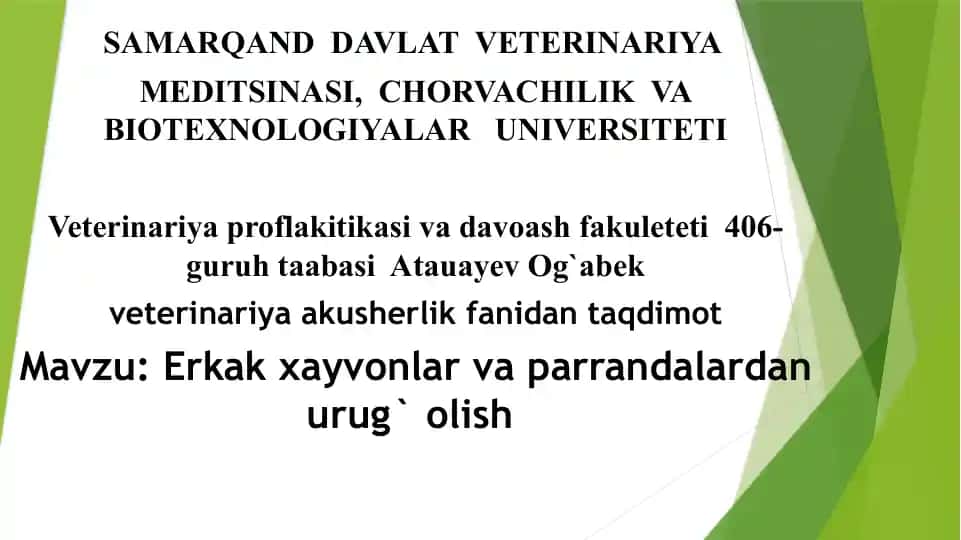 SAMARQAND DAVLAT VETERINARIYA MEDITSINASI, CHORVACHILIK VA BIOTEXNOLOGIYALAR UNIVERSITETI

Veterinariya proflakitikasi va davoash fakuleteti 406-guruh taabasi Atauayev Og`abek

veterinariya akusherlik fanidan taqdimot

Mavzu: Erkak xayvonlar va parrandalardan urug` olish